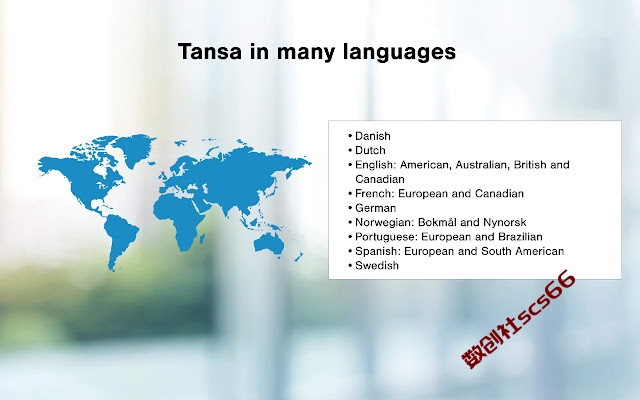 Tansa in many languages

• Danish
• Dutch
• English: American, Australian, British and Canadian
• French: European and Canadian
• German
• Norwegian: Bokmål and Nynorsk
• Portuguese: European and Brazilian
• Spanish: European and South American
• Swedish

数创社scs66